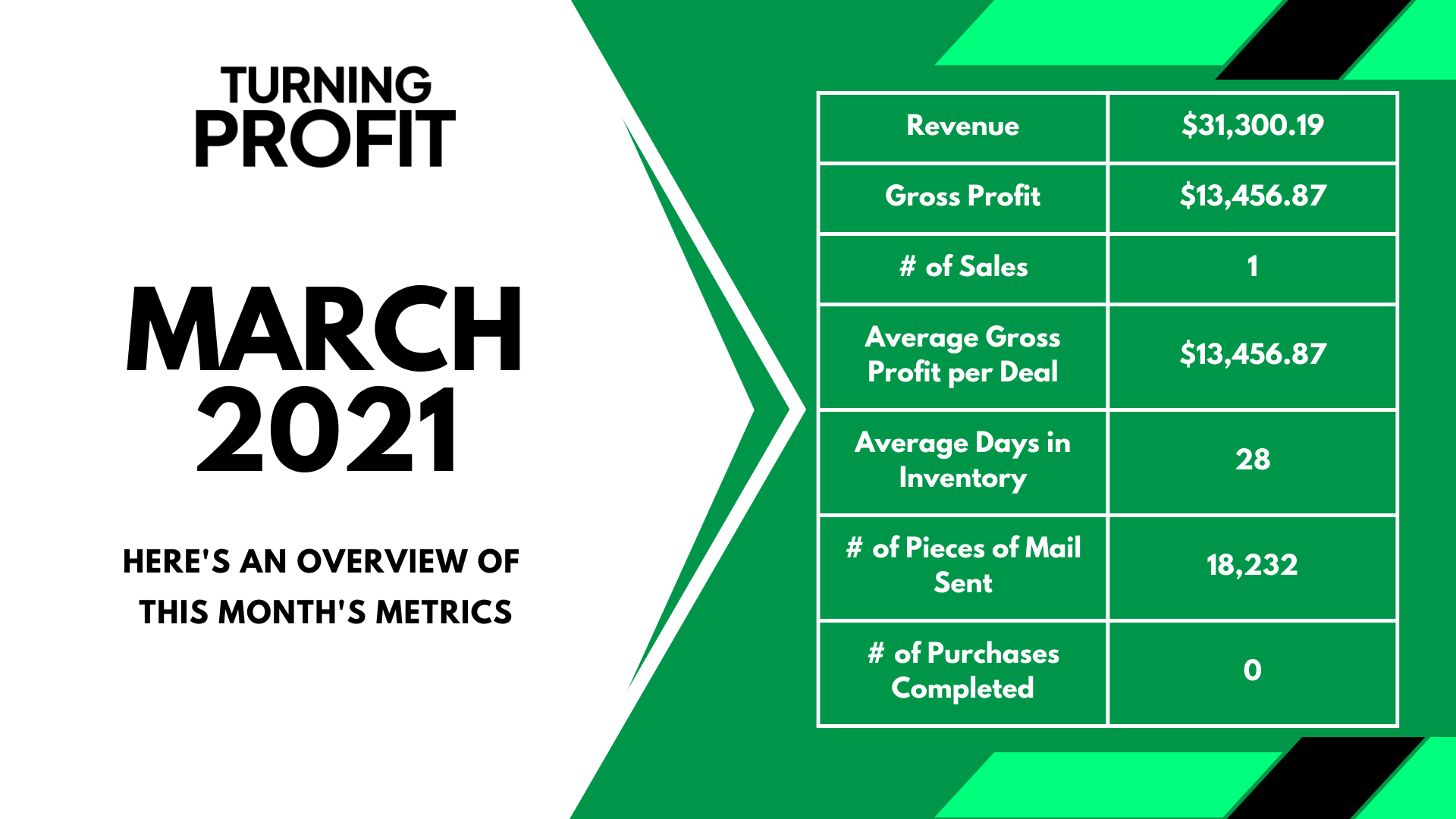 TURNING PROFIT

MARCH 2021

HERE'S AN OVERVIEW OF THIS MONTH'S METRICS

| Revenue | \$31,300.19 |
|---|---|
| Gross Profit | \$13,456.87 |
| # of Sales | 1 |
| Average Gross Profit per Deal | \$13,456.87 |
| Average Days in Inventory | 28 |
| # of Pieces of Mail Sent | 18,232 |
| # of Purchases Completed | 0 |